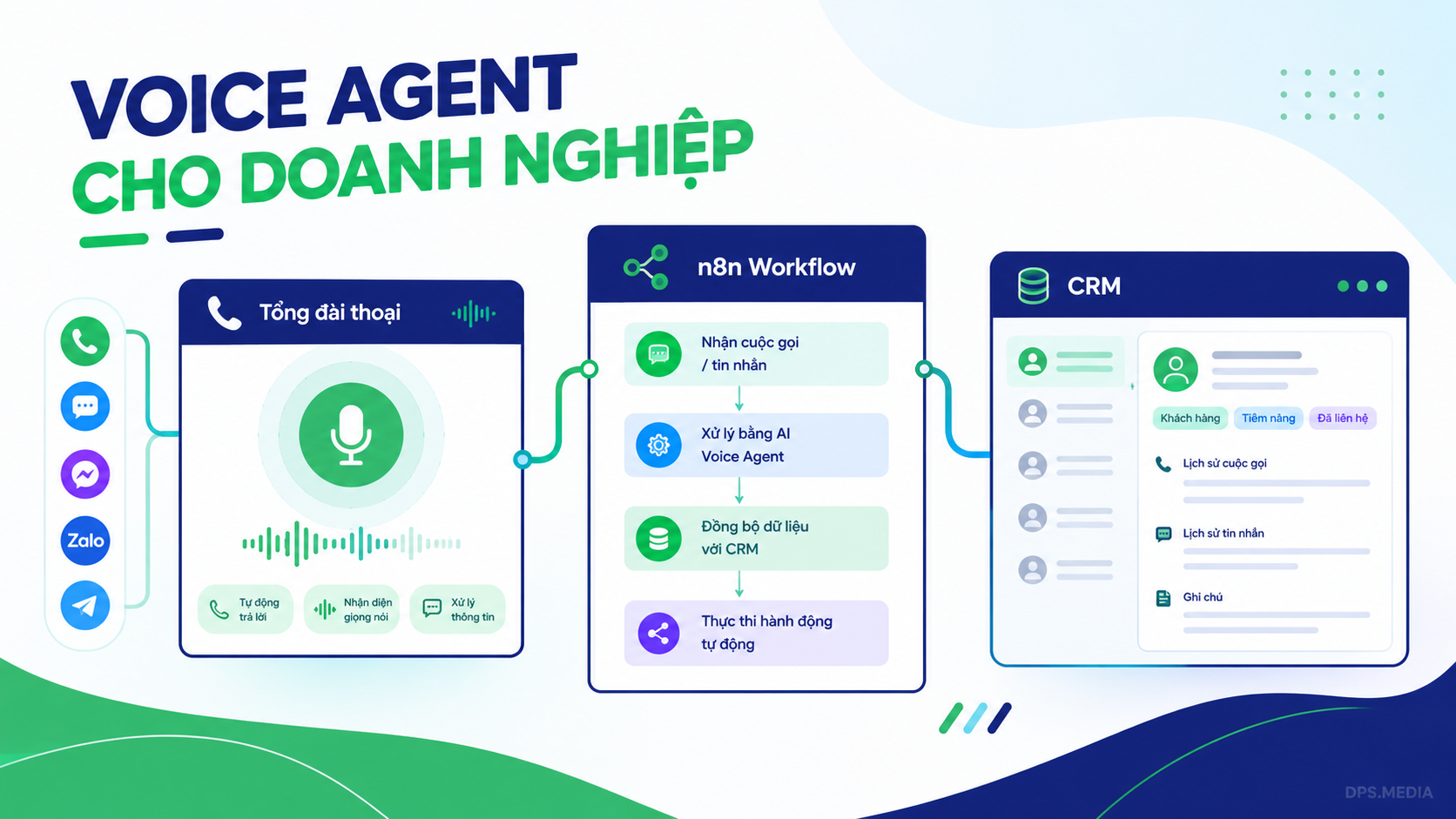 VOICE AGENT
CHO DOANH NGHIỆP

Zalo

Tổng đài thoại

Tự động trả lời
Nhận diện giọng nói
Xử lý thông tin

n8n Workflow

Nhận cuộc gọi / tin nhắn
Xử lý bằng AI Voice Agent
Đồng bộ dữ liệu với CRM
Thực thi hành động tự động

CRM

Khách hàng
Tiềm năng
Đã liên hệ
Lịch sử cuộc gọi
Lịch sử tin nhắn
Ghi chú

DPS.MEDIA